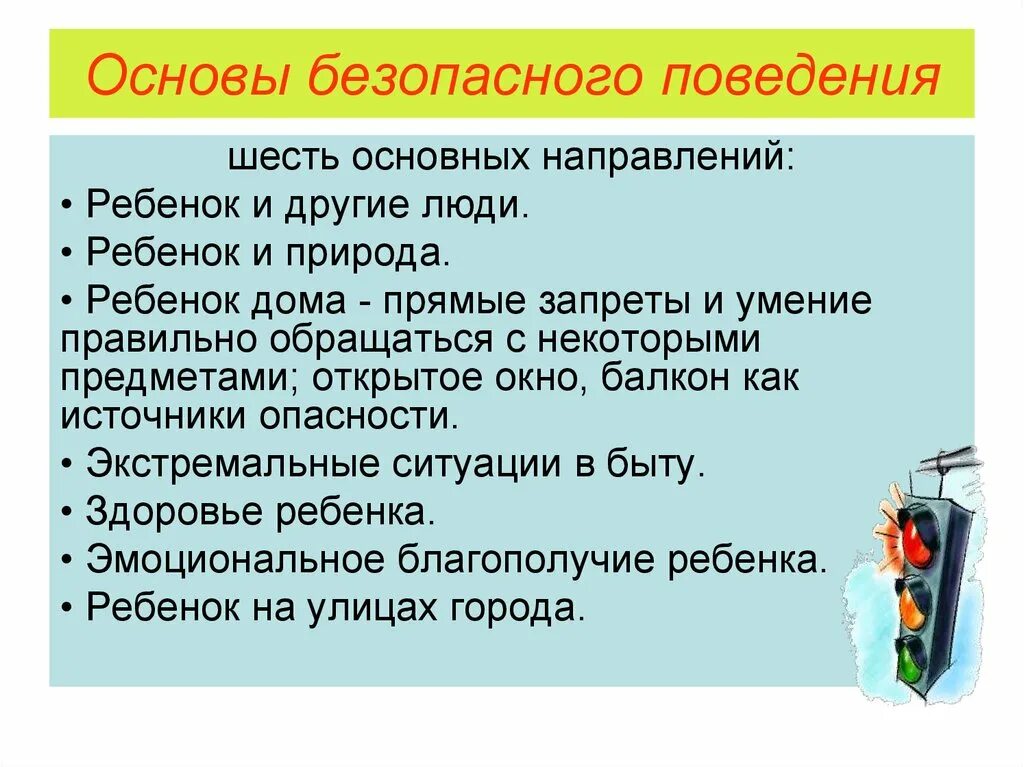 Основы безопасного поведения

шесть основных направлений:

• Ребенок и другие люди.

• Ребенок и природа.

• Ребенок дома - прямые запреты и умение правильно обращаться с некоторыми предметами; открытое окно, балкон как источники опасности.

• Экстремальные ситуации в быту.

• Здоровье ребенка.

• Эмоциональное благополучие ребенка.

• Ребенок на улицах города.